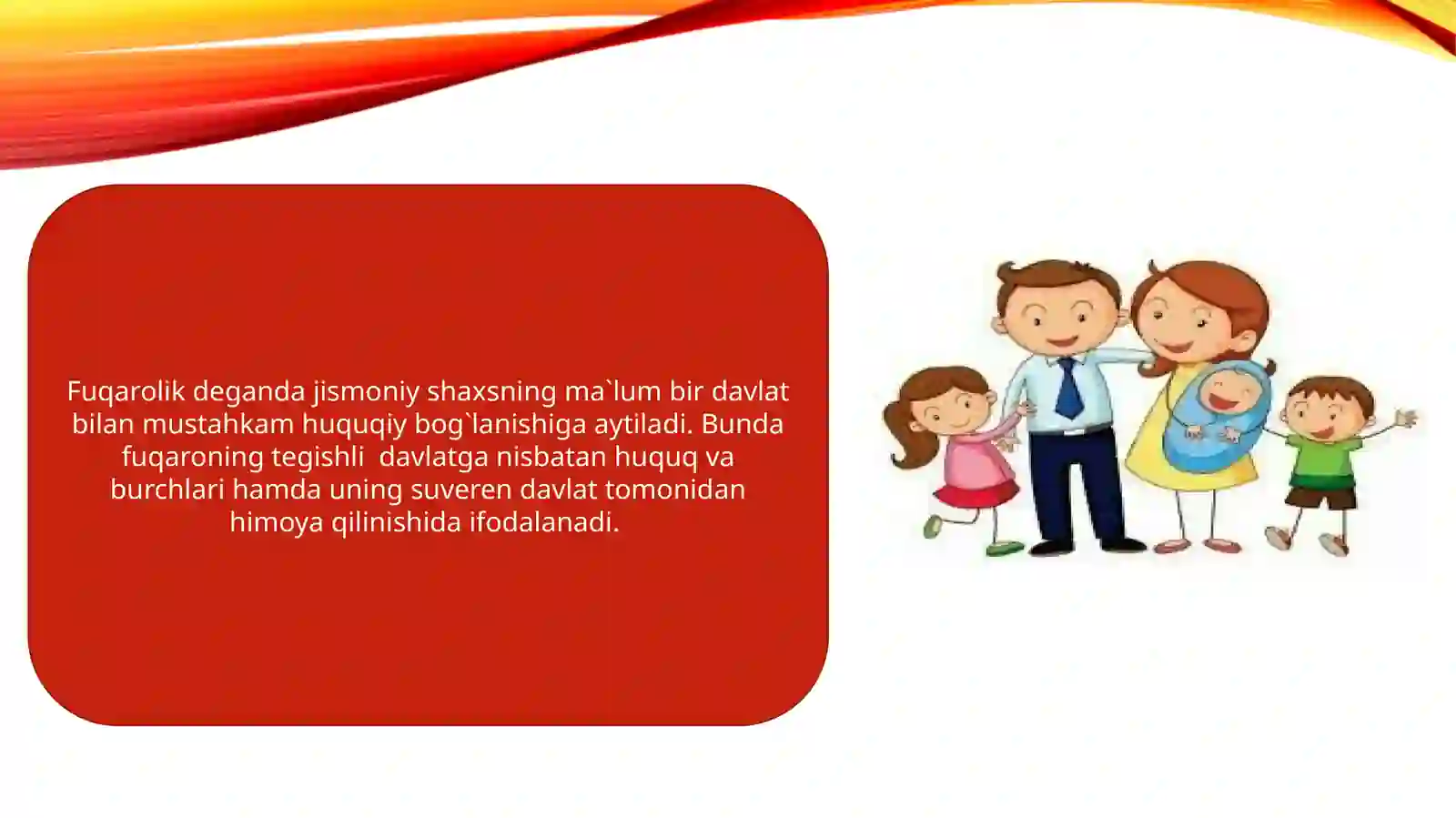 Fuqarolik deganda jismoniy shaxsning ma`lum bir davlat bilan mustahkam huquqiy bog`lanishiga aytiladi. Bunda fuqaroning tegishli davlatga nisbatan huquq va burchlari hamda uning suveren davlat tomonidan himoya qilinishida ifodalanadi.